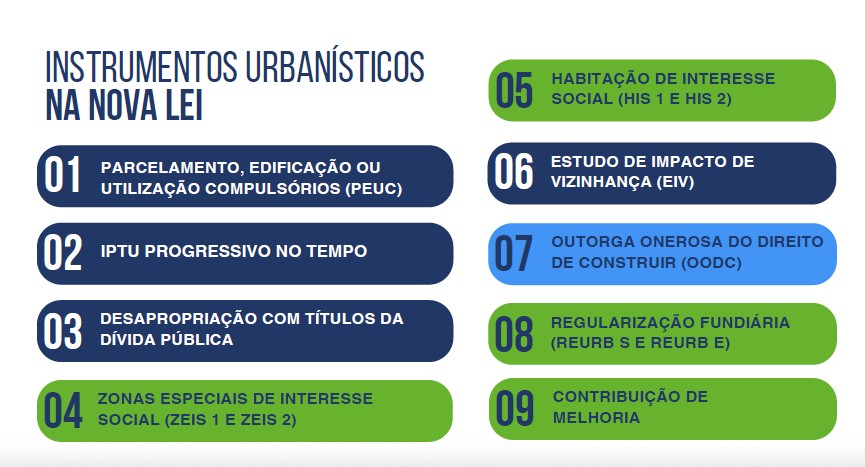 INSTRUMENTOS URBANÍSTICOS NA NOVA LEI

01 PARCELAMENTO, EDIFICAÇÃO OU UTILIZAÇÃO COMPULSÓRIOS (PEUC)

02 IPTU PROGRESSIVO NO TEMPO

03 DESAPROPRIAÇÃO COM TÍTULOS DA DÍVIDA PÚBLICA

04 ZONAS ESPECIAIS DE INTERESSE SOCIAL (ZEIS 1 E ZEIS 2)

05 HABITAÇÃO DE INTERESSE SOCIAL (HIS 1 E HIS 2)

06 ESTUDO DE IMPACTO DE VIZINHANÇA (EIV)

07 OUTORGA ONEROSA DO DIREITO DE CONSTRUIR (OODC)

08 REGULARIZAÇÃO FUNDIÁRIA (REURB S E REURB E)

09 CONTRIBUIÇÃO DE MELHORIA